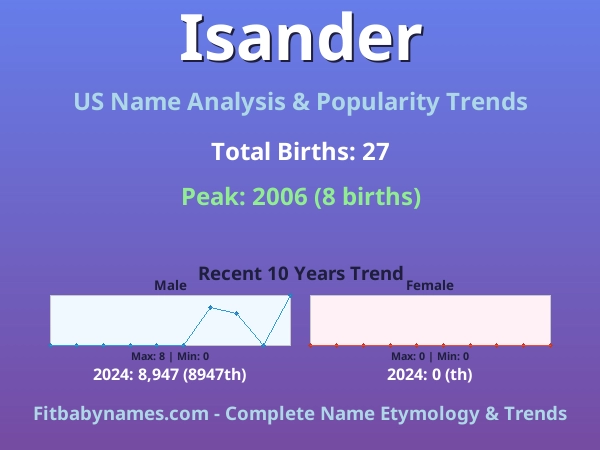 Isander

US Name Analysis & Popularity Trends

Total Births: 27

Peak: 2006 (8 births)

Recent 10 Years Trend

Male

Max: 8 | Min: 0

2024: 8,947 (8947th)

Female

Max: 0 | Min: 0

2024: 0 (th)

Fitbabynames.com - Complete Name Etymology & Trends